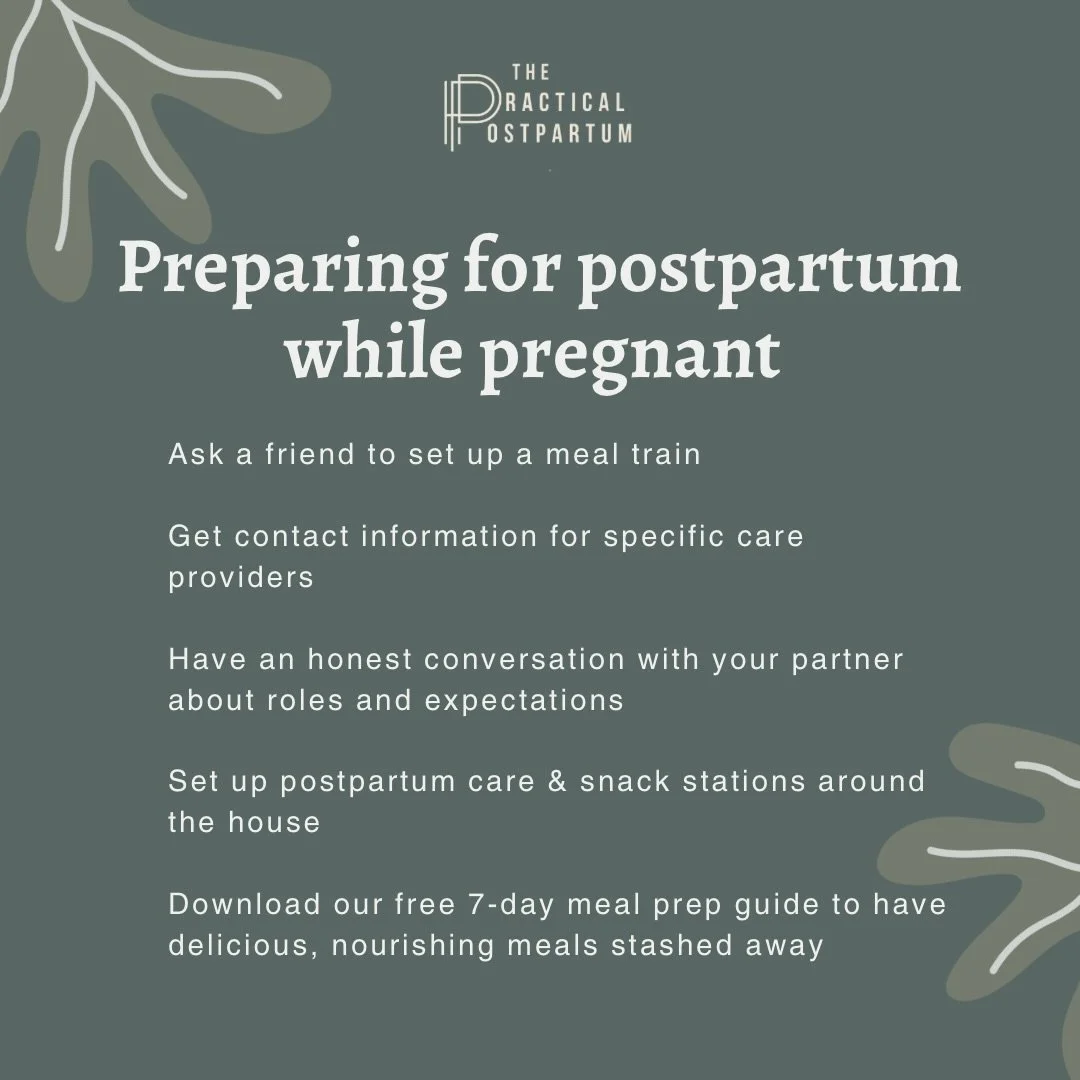 THE
PRACTICAL
POSTPARTUM

Preparing for postpartum while pregnant

Ask a friend to set up a meal train

Get contact information for specific care providers

Have an honest conversation with your partner about roles and expectations

Set up postpartum care & snack stations around the house

Download our free 7-day meal prep guide to have delicious, nourishing meals stashed away